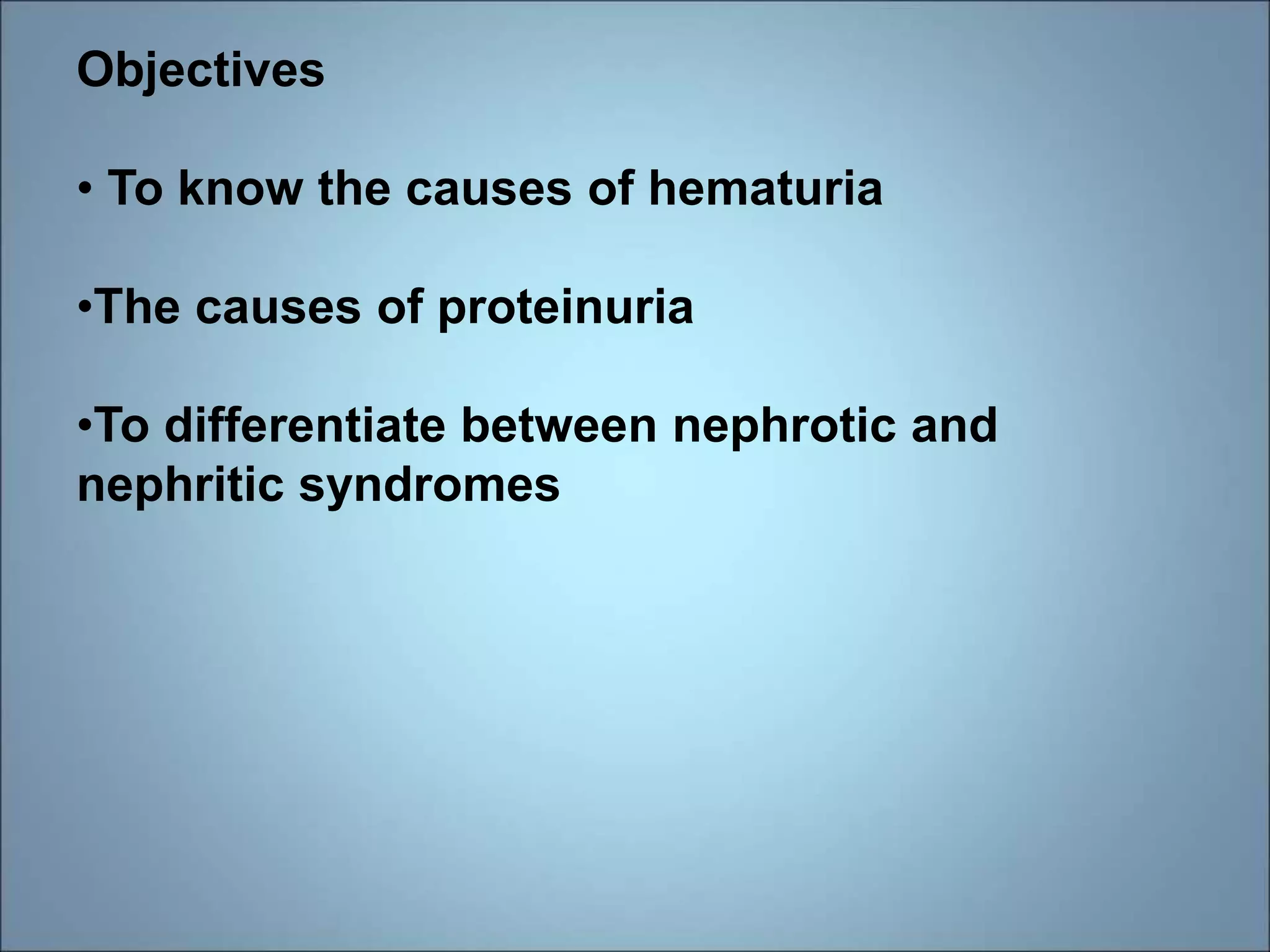 Objectives

• To know the causes of hematuria

•The causes of proteinuria

•To differentiate between nephrotic and nephritic syndromes